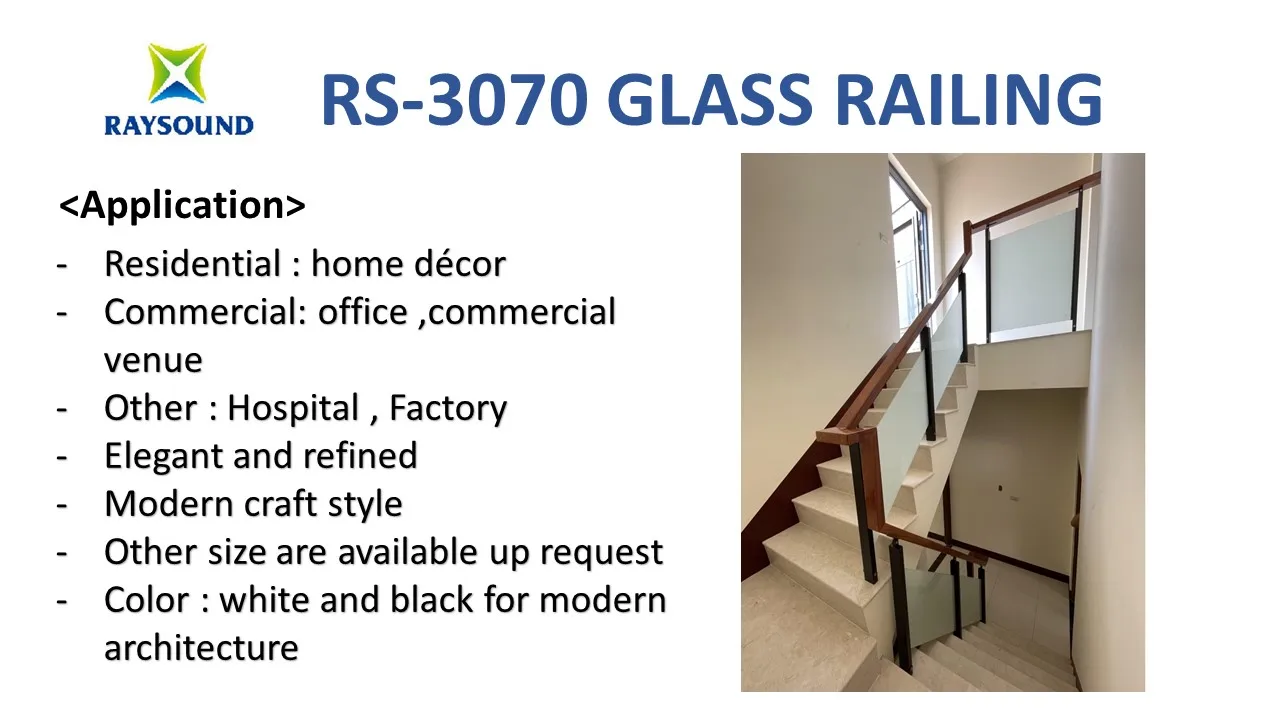 RAYSOUND

RS-3070 GLASS RAILING

<Application>

- Residential : home décor
- Commercial: office ,commercial venue
- Other : Hospital , Factory
- Elegant and refined
- Modern craft style
- Other size are available up request
- Color : white and black for modern architecture